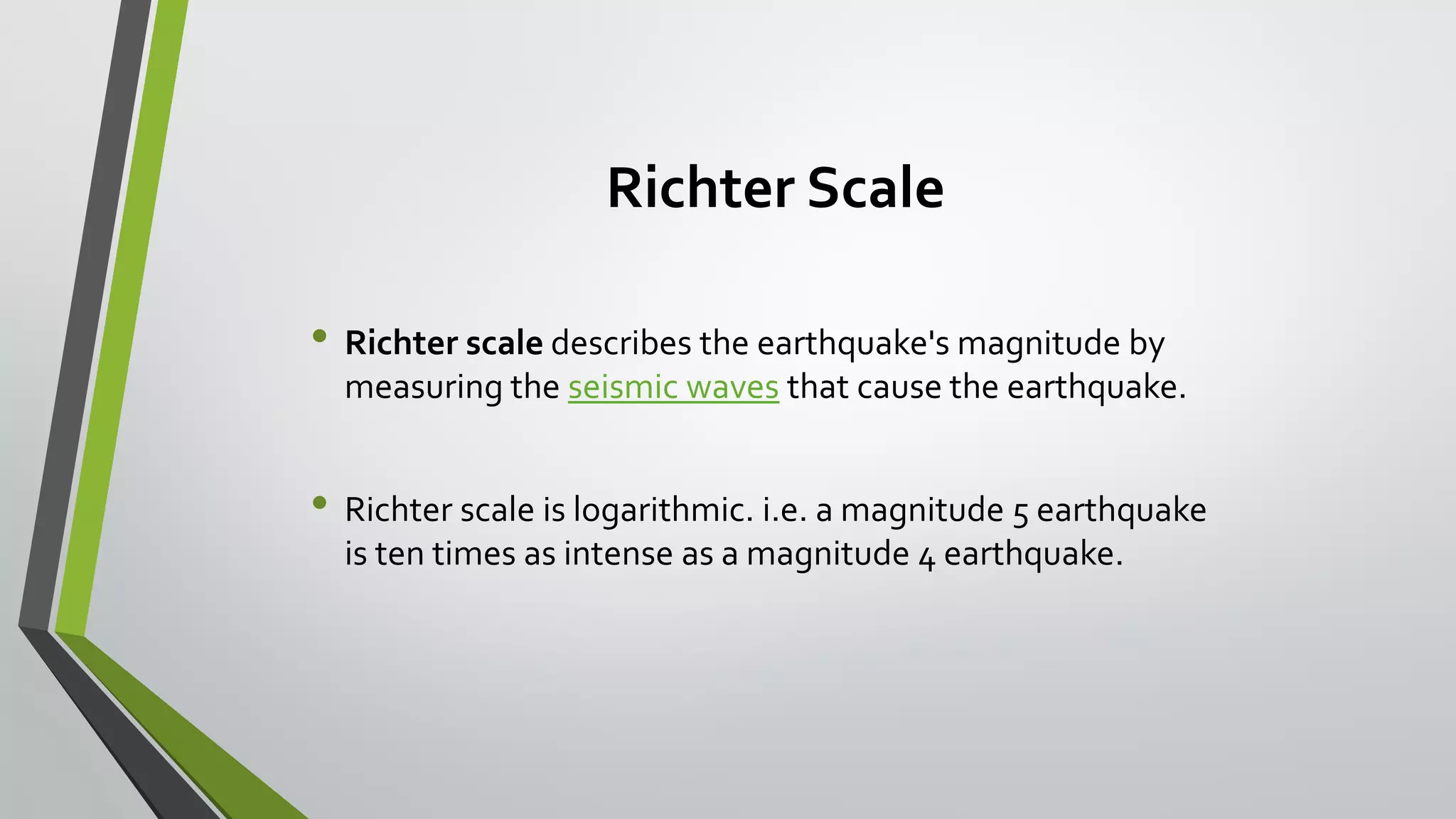 Richter Scale

• Richter scale describes the earthquake's magnitude by measuring the seismic waves that cause the earthquake.

• Richter scale is logarithmic. i.e. a magnitude 5 earthquake is ten times as intense as a magnitude 4 earthquake.